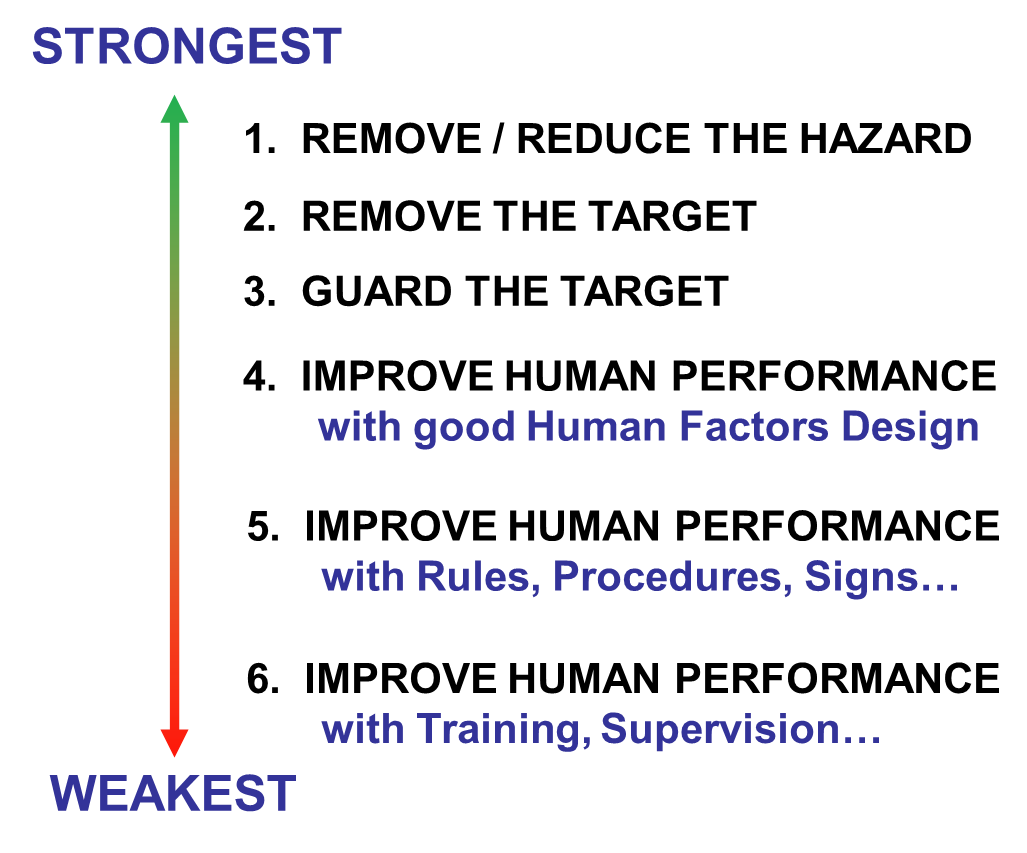 STRONGEST

1. REMOVE / REDUCE THE HAZARD

2. REMOVE THE TARGET

3. GUARD THE TARGET

4. IMPROVE HUMAN PERFORMANCE
with good Human Factors Design

5. IMPROVE HUMAN PERFORMANCE
with Rules, Procedures, Signs…

6. IMPROVE HUMAN PERFORMANCE
with Training, Supervision…

WEAKEST